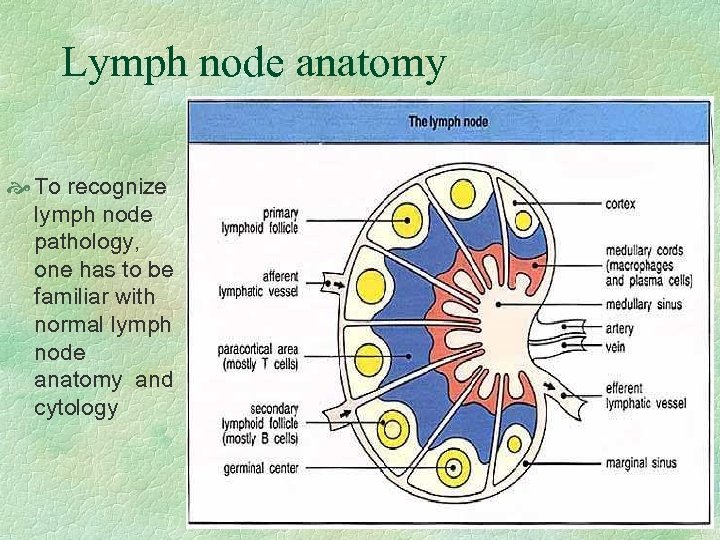 Lymph node anatomy

To recognize lymph node pathology, one has to be familiar with normal lymph node anatomy and cytology

The lymph node

primary lymphoid follicle

afferent lymphatic vessel

paracortical area (mostly T cells)

secondary lymphoid follicle (mostly B cells)

germinal center

cortex

medullary cords (macrophages and plasma cells)

medullary sinus

artery

vein

efferent lymphatic vessel

marginal sinus